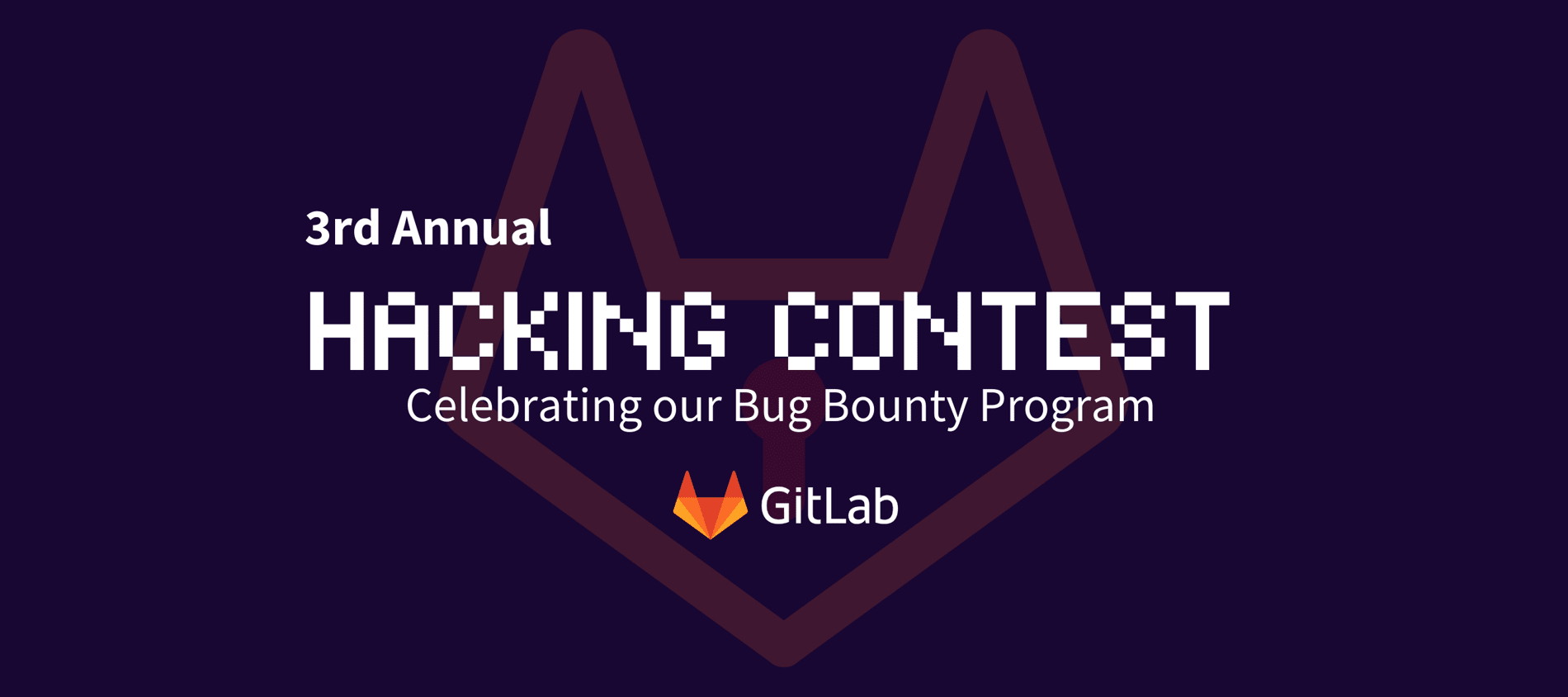 3rd Annual

HACKING CONTEST

Celebrating our Bug Bounty Program

GitLab